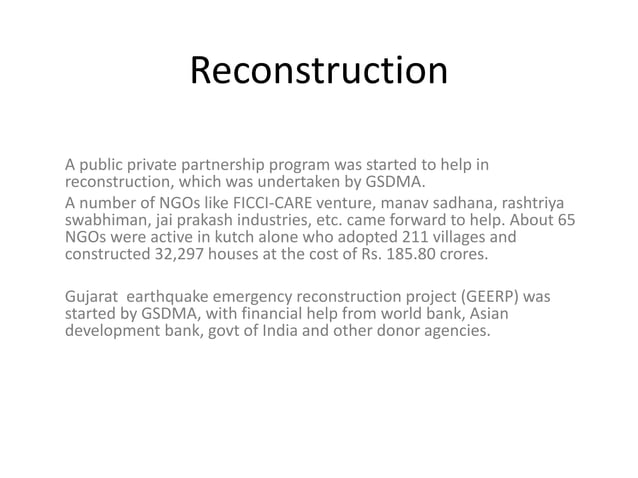 Reconstruction

A public private partnership program was started to help in reconstruction, which was undertaken by GSDMA.

A number of NGOs like FICCI-CARE venture, manav sadhana, rashtriya swabhiman, jai prakash industries, etc. came forward to help. About 65 NGOs were active in kutch alone who adopted 211 villages and constructed 32,297 houses at the cost of Rs. 185.80 crores.

Gujarat earthquake emergency reconstruction project (GEERP) was started by GSDMA, with financial help from world bank, Asian development bank, govt of India and other donor agencies.